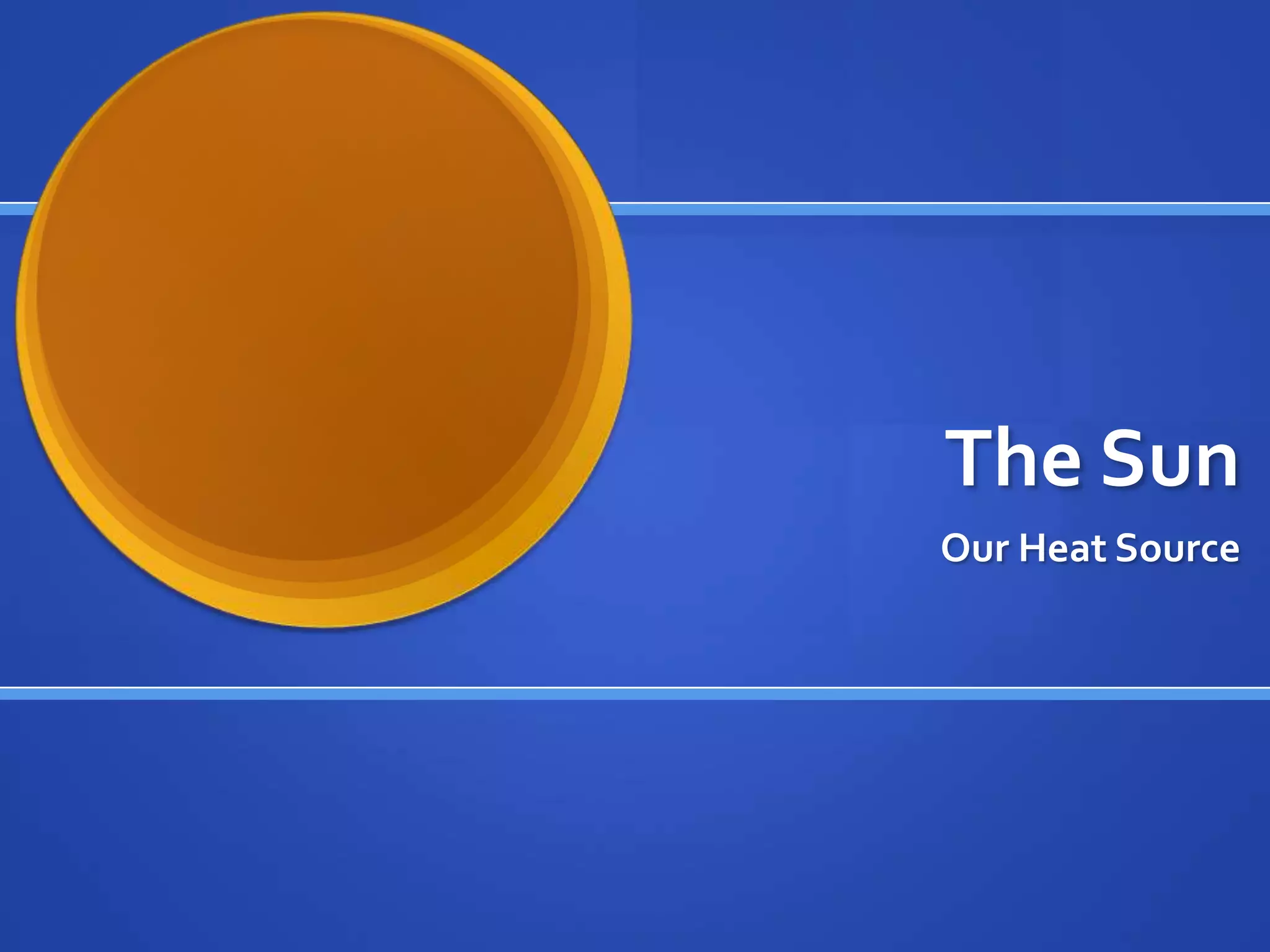 The Sun

Our Heat Source